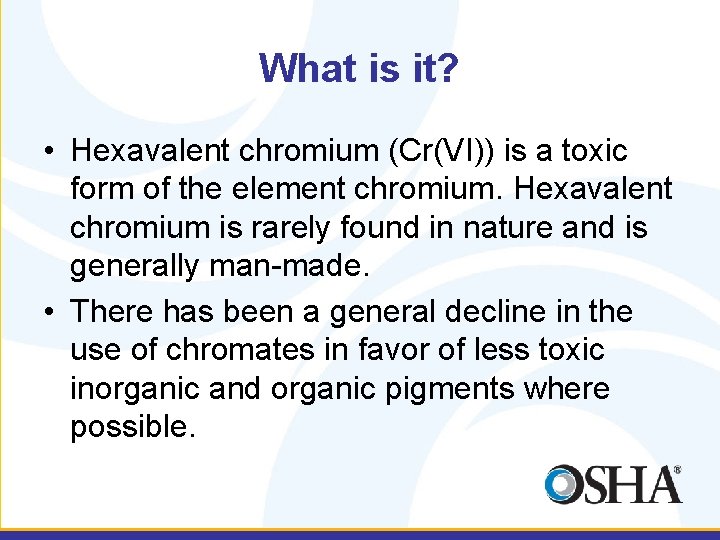 What is it?

• Hexavalent chromium (Cr(VI)) is a toxic form of the element chromium. Hexavalent chromium is rarely found in nature and is generally man-made.

• There has been a general decline in the use of chromates in favor of less toxic inorganic and organic pigments where possible.

OSHA®